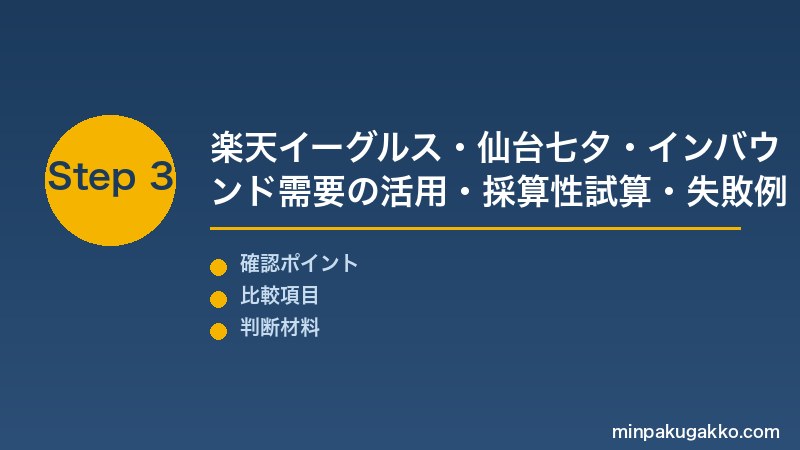 Step 3

楽天イーグルス・仙台七夕・インバウンド需要の活用・採算性試算・失敗例

確認ポイント
比較項目
判断材料

minpakugakko.com